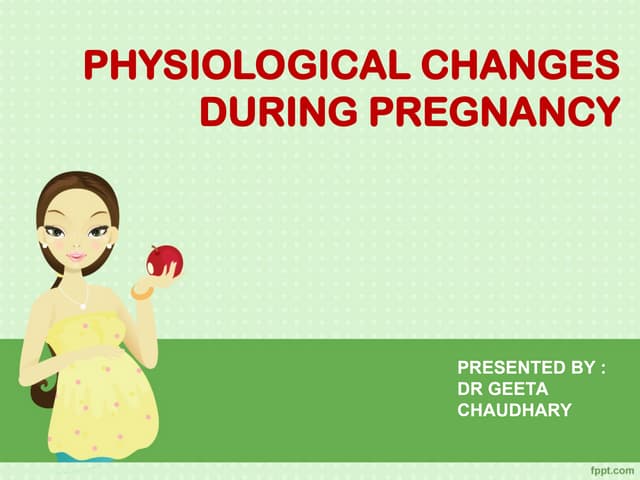 PHYSIOLOGICAL CHANGES DURING PREGNANCY

PRESENTED BY : DR GEETA CHAUDHARY

fppt.com